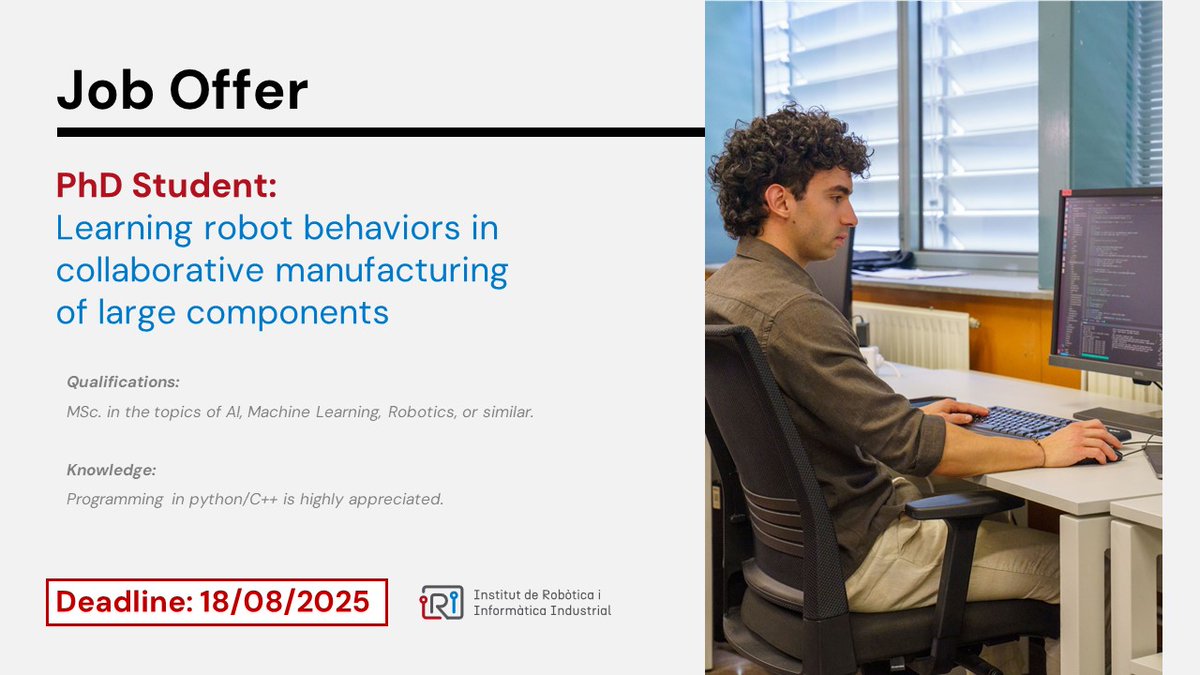 Job Offer

PhD Student:
Learning robot behaviors in collaborative manufacturing of large components

Qualifications:
MSc. in the topics of AI, Machine Learning, Robotics, or similar.

Knowledge:
Programming in python/C++ is highly appreciated.

Deadline: 18/08/2025

IRI Institut de Robòtica i Informàtica Industrial